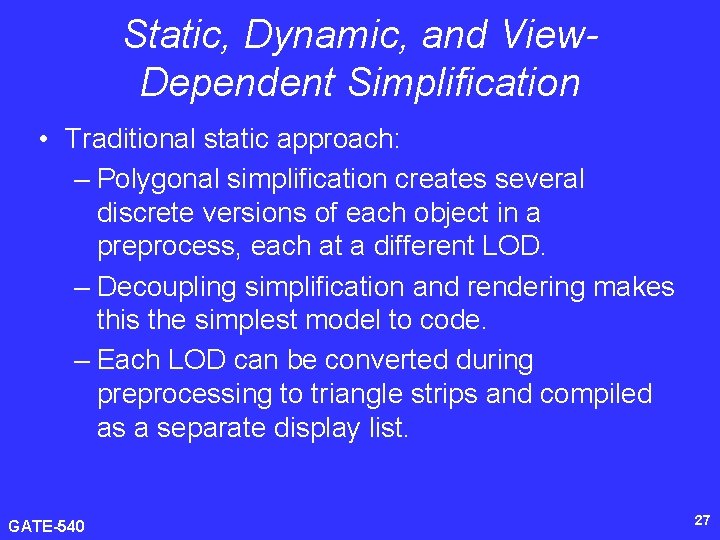 Static, Dynamic, and View-Dependent Simplification

• Traditional static approach:
– Polygonal simplification creates several discrete versions of each object in a preprocess, each at a different LOD.
– Decoupling simplification and rendering makes this the simplest model to code.
– Each LOD can be converted during preprocessing to triangle strips and compiled as a separate display list.

GATE-540

27